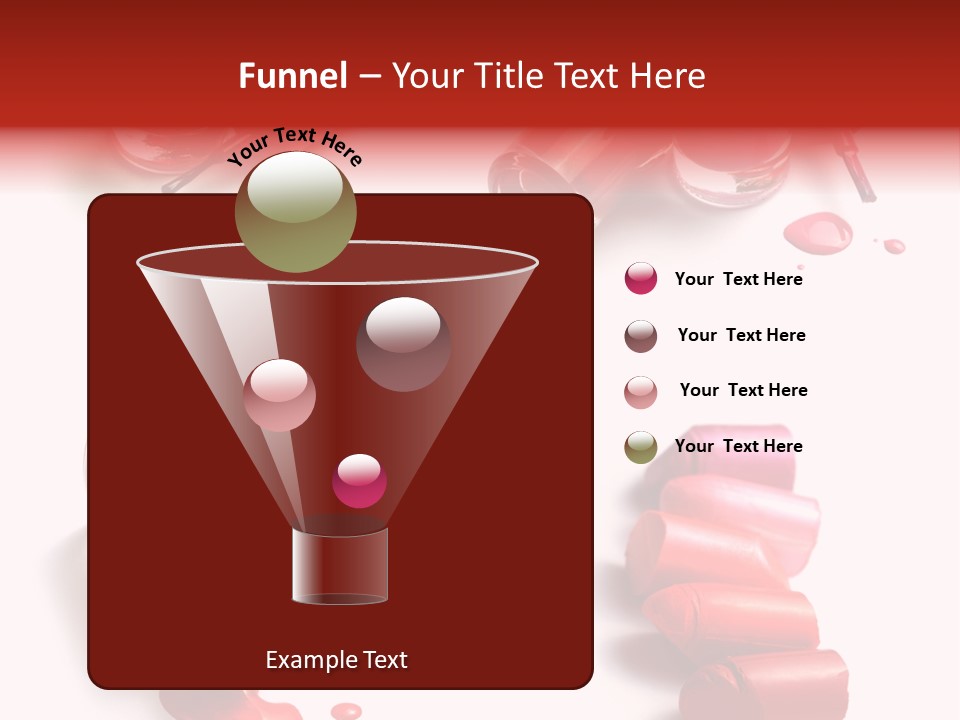 Funnel – Your Title Text Here

Your Text Here

Example Text

Your Text Here

Your Text Here

Your Text Here

Your Text Here